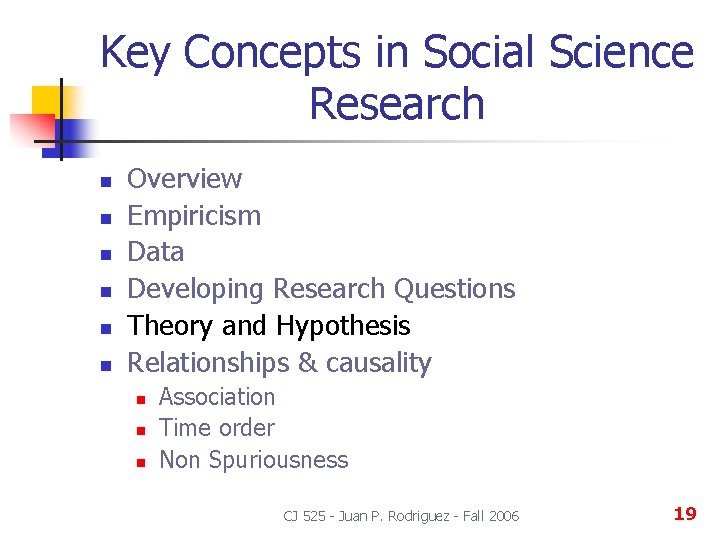 Key Concepts in Social Science Research

- Overview
- Empiricism
- Data
- Developing Research Questions
- Theory and Hypothesis
- Relationships & causality
  - Association
  - Time order
  - Non Spuriousness

CJ 525 - Juan P. Rodriguez - Fall 2006

19